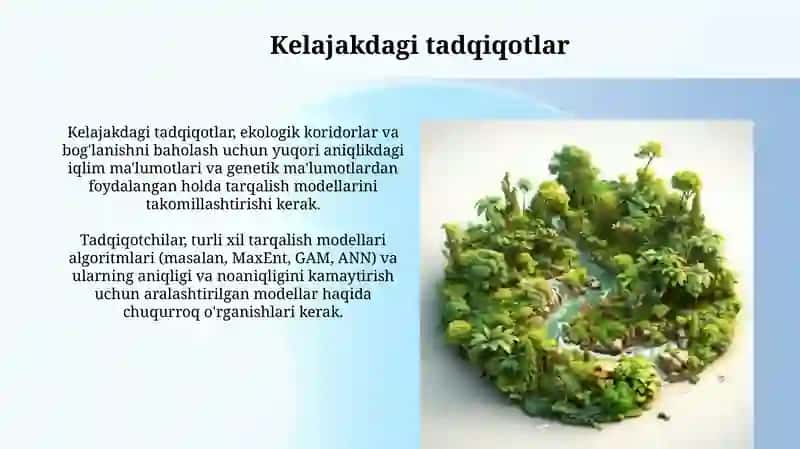 Kelajakdagi tadqiqotlar

Kelajakdagi tadqiqotlar, ekologik koridorlar va bog'lanishni baholash uchun yuqori aniqlikdagi iqlim ma'lumotlari va genetik ma'lumotlardan foydalangan holda tarqalish modellarini takomillashtirishi kerak.

Tadqiqotchilar, turli xil tarqalish modellari algoritmlari (masalan, MaxEnt, GAM, ANN) va ularning aniqligi va noaniqligini kamaytirish uchun aralashtirilgan modellar haqida chuqurroq o'rganishlari kerak.